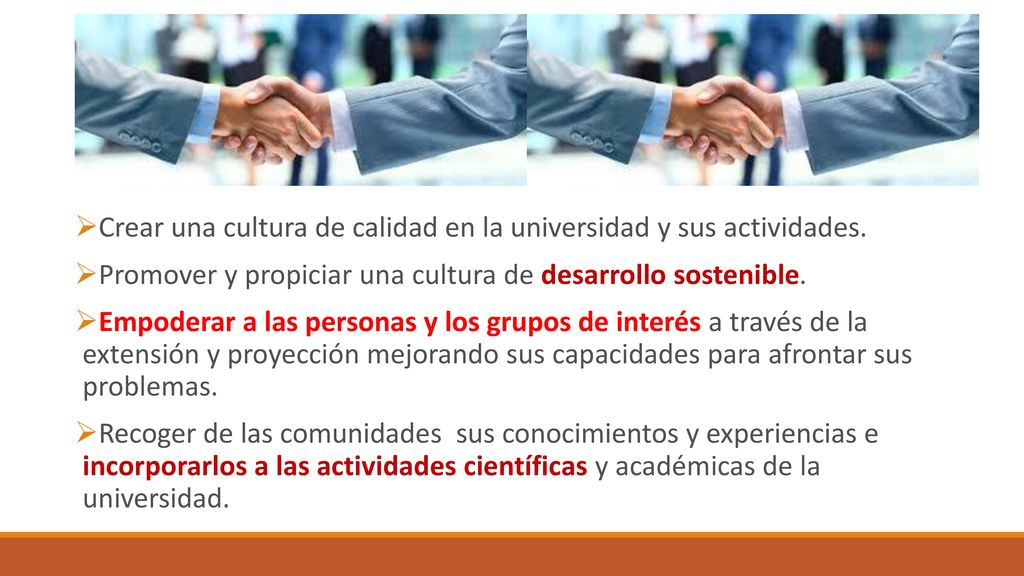 ➢Crear una cultura de calidad en la universidad y sus actividades.

➢Promover y propiciar una cultura de desarrollo sostenible.

➢Empoderar a las personas y los grupos de interés a través de la extensión y proyección mejorando sus capacidades para afrontar sus problemas.

➢Recoger de las comunidades sus conocimientos y experiencias e incorporarlos a las actividades científicas y académicas de la universidad.